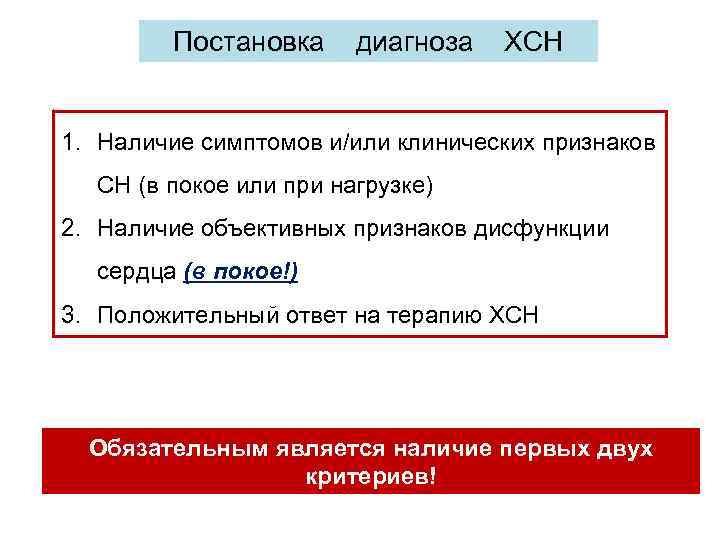 Постановка диагноза ХСН

1. Наличие симптомов и/или клинических признаков СН (в покое или при нагрузке)
2. Наличие объективных признаков дисфункции сердца (в покое!)
3. Положительный ответ на терапию ХСН

Обязательным является наличие первых двух критериев!